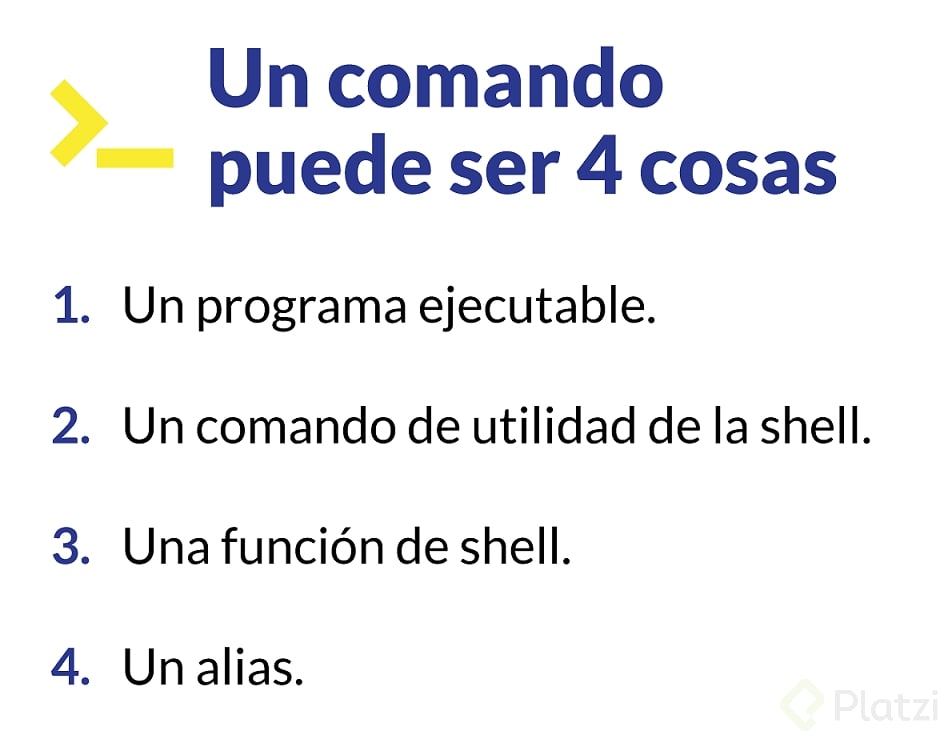 Un comando puede ser 4 cosas

1. Un programa ejecutable.

2. Un comando de utilidad de la shell.

3. Una función de shell.

4. Un alias.

Platzi